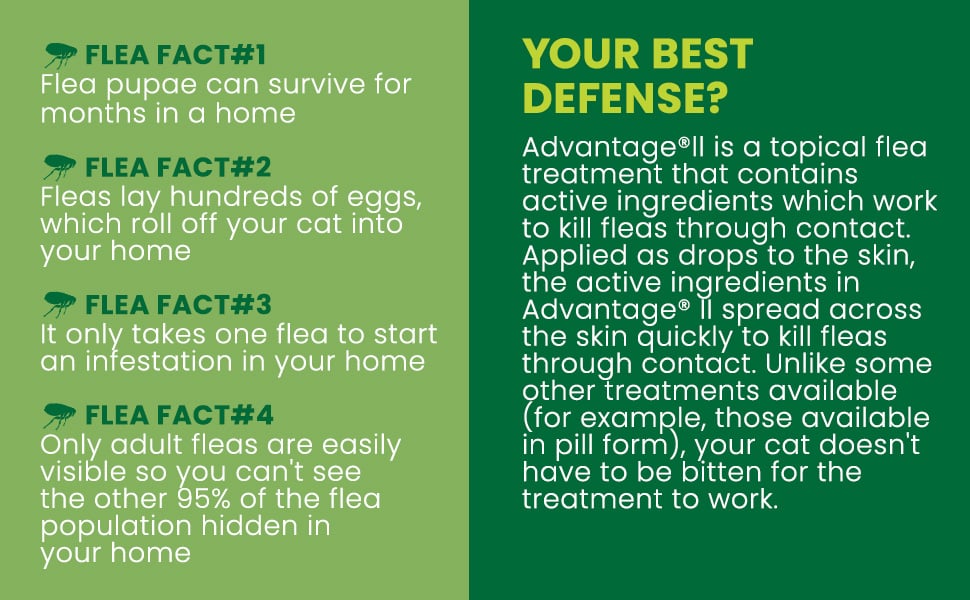 FLEA FACT#1
Flea pupae can survive for months in a home

FLEA FACT#2
Fleas lay hundreds of eggs, which roll off your cat into your home

FLEA FACT#3
It only takes one flea to start an infestation in your home

FLEA FACT#4
Only adult fleas are easily visible so you can't see the other 95% of the flea population hidden in your home

YOUR BEST DEFENSE?

Advantage®II is a topical flea treatment that contains active ingredients which work to kill fleas through contact. Applied as drops to the skin, the active ingredients in Advantage® II spread across the skin quickly to kill fleas through contact. Unlike some other treatments available (for example, those available in pill form), your cat doesn't have to be bitten for the treatment to work.